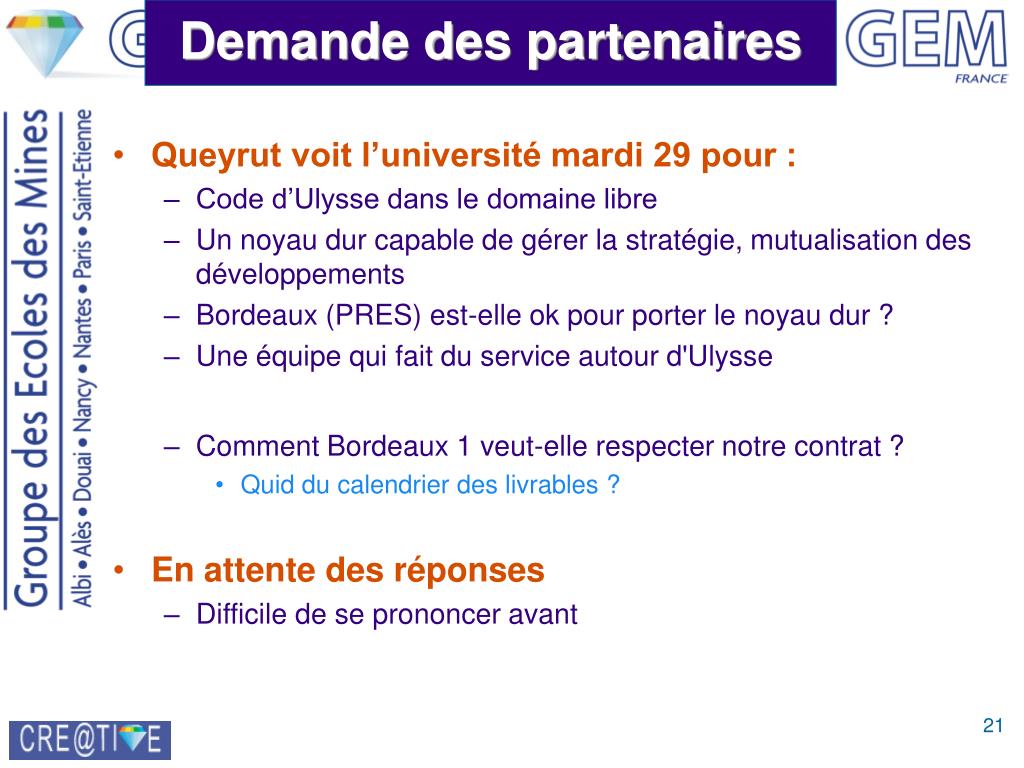 Demande des partenaires

GEM
FRANCE

Groupe des Ecoles des Mines
Albi • Alès • Douai • Nancy • Nantes • Paris • Saint-Etienne

• Queyrut voit l'université mardi 29 pour :
– Code d'Ulysse dans le domaine libre
– Un noyau dur capable de gérer la stratégie, mutualisation des développements
– Bordeaux (PRES) est-elle ok pour porter le noyau dur ?
– Une équipe qui fait du service autour d'Ulysse

– Comment Bordeaux 1 veut-elle respecter notre contrat ?
• Quid du calendrier des livrables ?

• En attente des réponses
– Difficile de se prononcer avant

CRE@TIVE

21